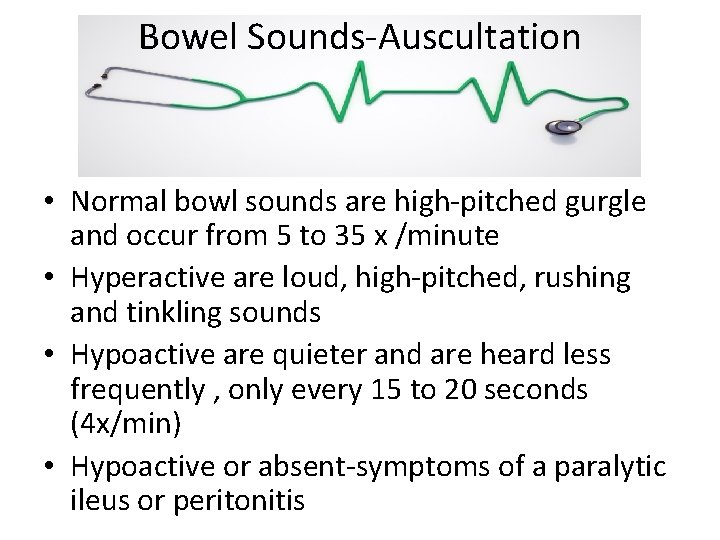 Bowel Sounds-Auscultation

• Normal bowl sounds are high-pitched gurgle and occur from 5 to 35 x /minute

• Hyperactive are loud, high-pitched, rushing and tinkling sounds

• Hypoactive are quieter and are heard less frequently , only every 15 to 20 seconds (4x/min)

• Hypoactive or absent-symptoms of a paralytic ileus or peritonitis